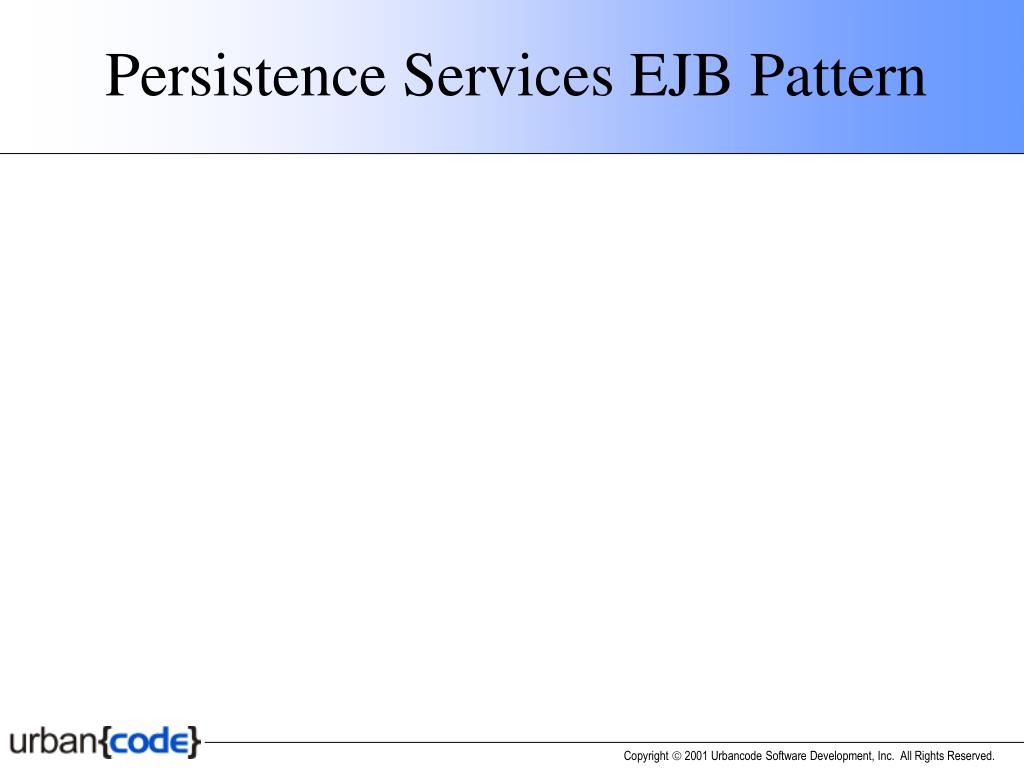 Persistence Services EJB Pattern

urban{code}

Copyright © 2001 Urbancode Software Development, Inc. All Rights Reserved.